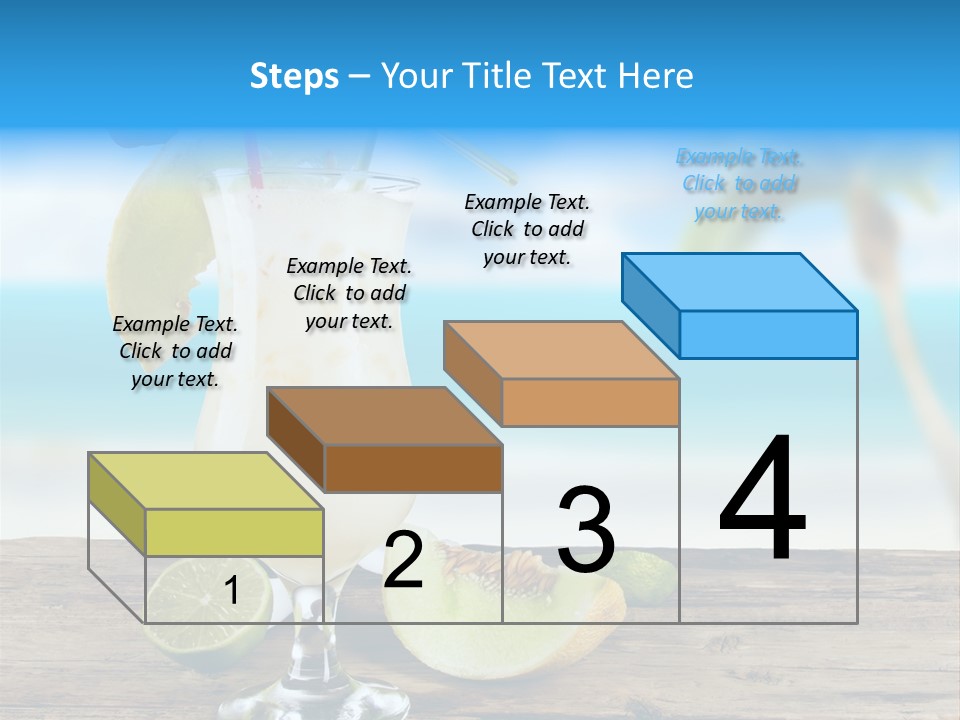 Steps – Your Title Text Here

Example Text. Click to add your text.

Example Text. Click to add your text.

Example Text. Click to add your text.

Example Text. Click to add your text.

1

2

3

4